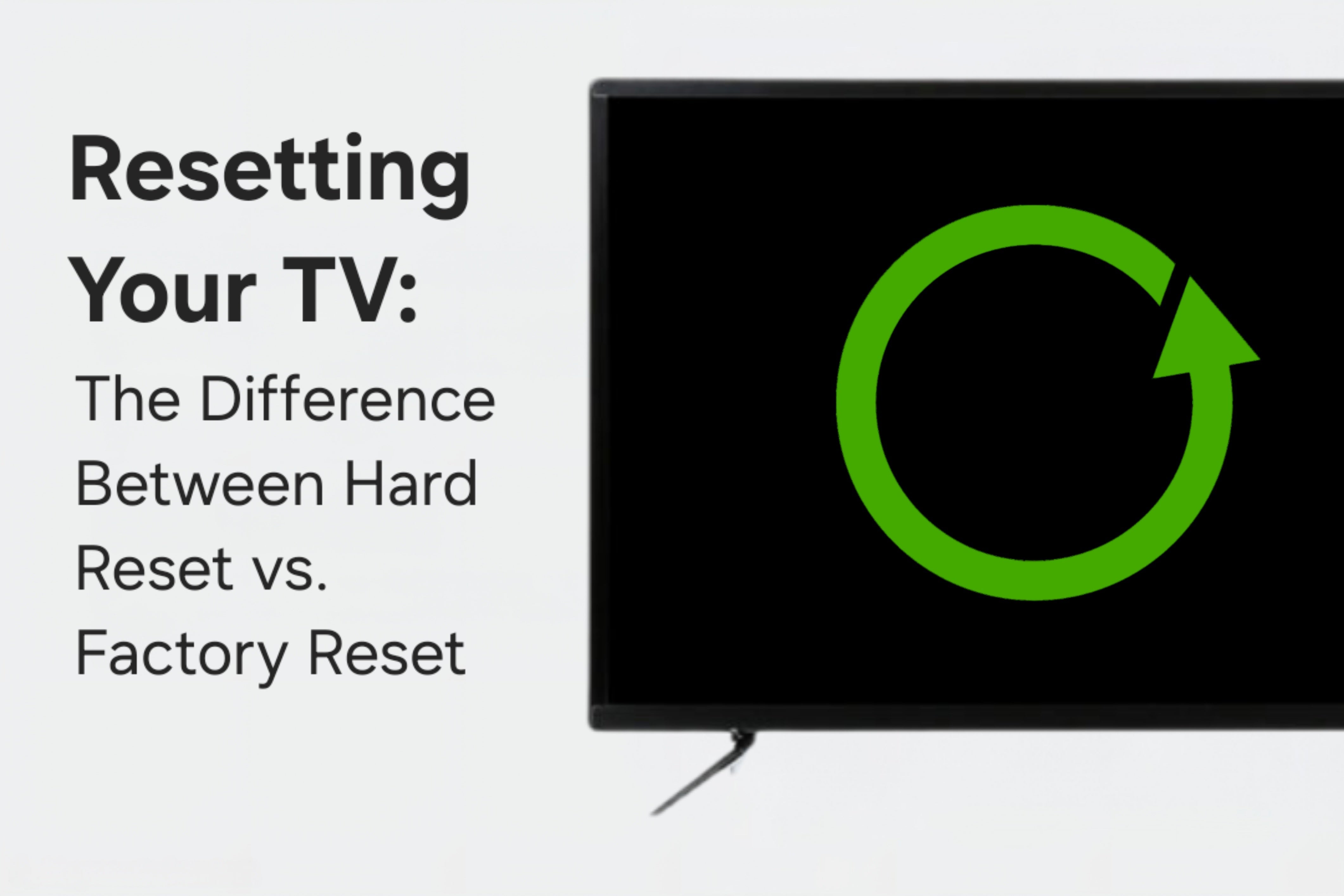 Resetting Your TV:

The Difference Between Hard Reset vs. Factory Reset